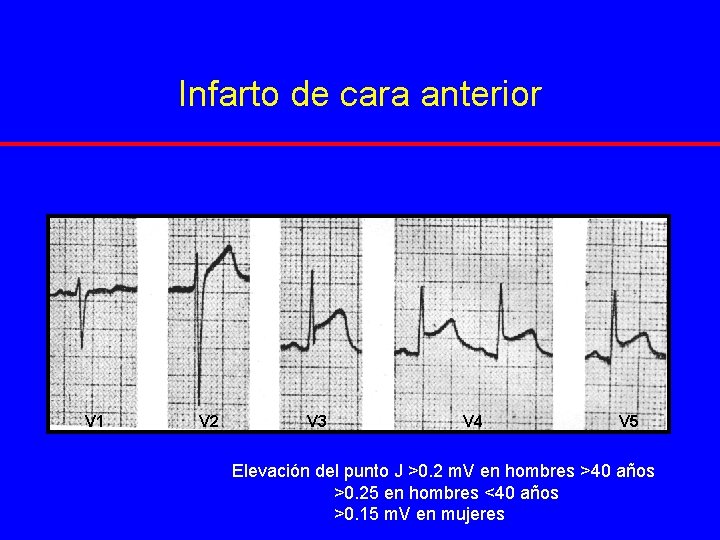 Infarto de cara anterior

V1 V2 V3 V4 V5

Elevación del punto J >0.2 mV en hombres >40 años
>0.25 en hombres <40 años
>0.15 mV en mujeres